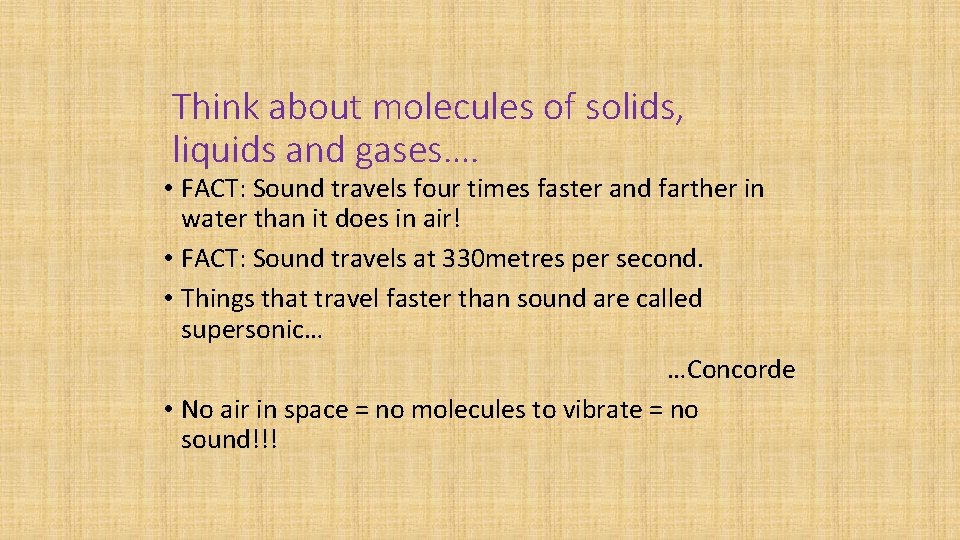 Think about molecules of solids, liquids and gases….

• FACT: Sound travels four times faster and farther in water than it does in air!
• FACT: Sound travels at 330metres per second.
• Things that travel faster than sound are called supersonic…

…Concorde

• No air in space = no molecules to vibrate = no sound!!!